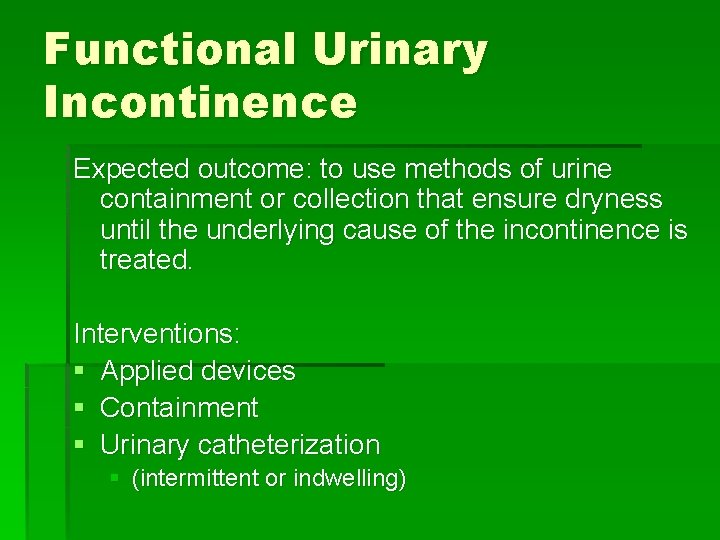 Functional Urinary Incontinence

Expected outcome: to use methods of urine containment or collection that ensure dryness until the underlying cause of the incontinence is treated.

Interventions:
- Applied devices
- Containment
- Urinary catheterization
  - (intermittent or indwelling)